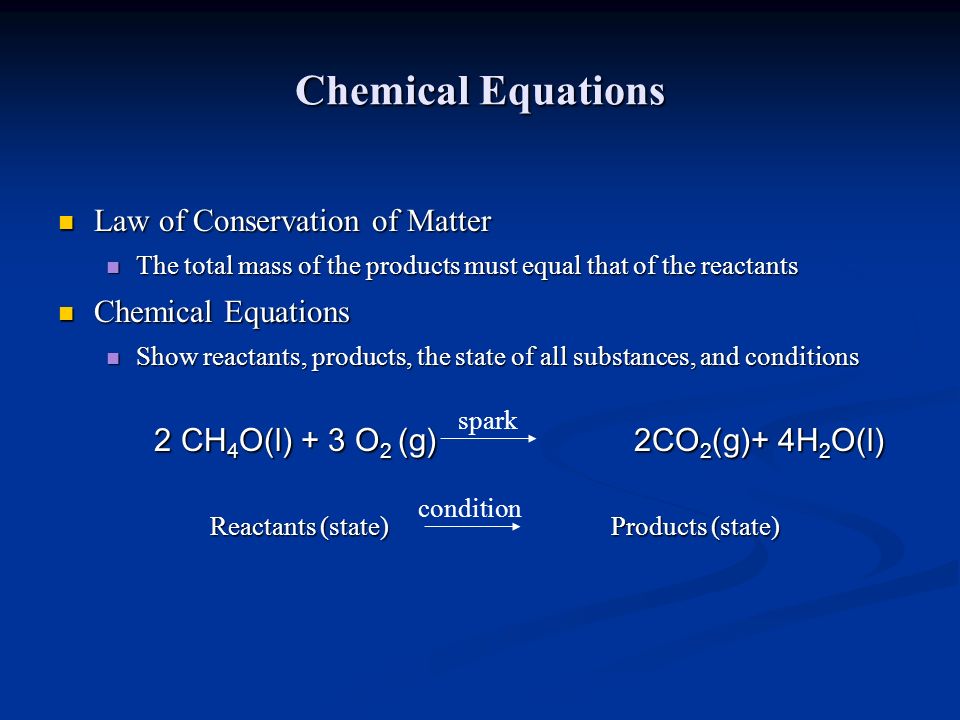 Chemical Equations

Law of Conservation of Matter

The total mass of the products must equal that of the reactants

Chemical Equations

Show reactants, products, the state of all substances, and conditions

$2\ CH_4O(l) + 3\ O_2\ (g) \xrightarrow{\text{spark}} 2CO_2(g) + 4H_2O(l)$

Reactants (state) $\xrightarrow{\text{condition}}$ Products (state)